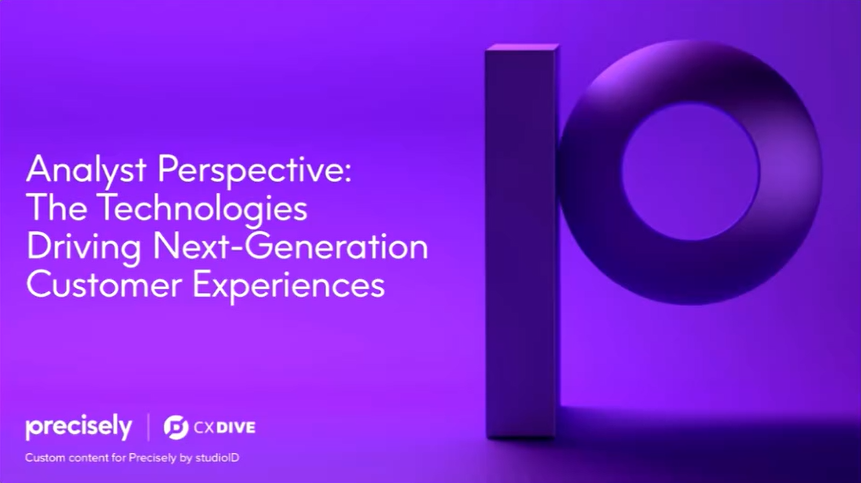 Analyst Perspective: The Technologies Driving Next-Generation Customer Experiences

precisely | CX DIVE

Custom content for Precisely by studioID